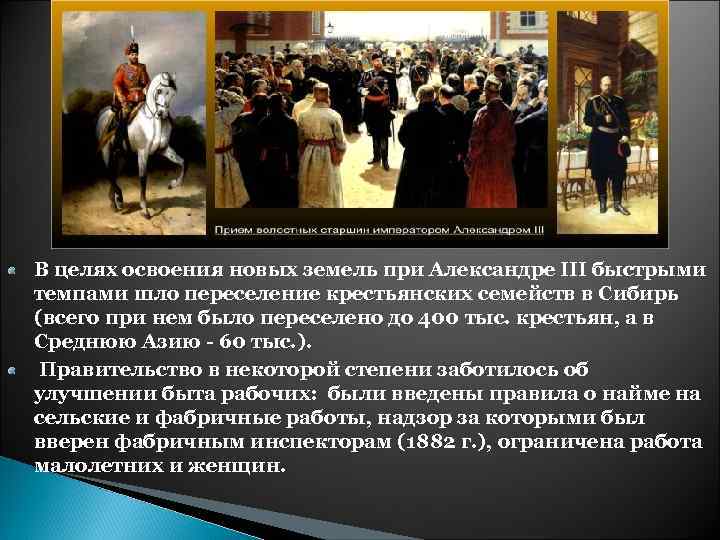 Прием волостных старшин императором Александром III

В целях освоения новых земель при Александре III быстрыми темпами шло переселение крестьянских семейств в Сибирь (всего при нем было переселено до 400 тыс. крестьян, а в Среднюю Азию - 60 тыс.).

Правительство в некоторой степени заботилось об улучшении быта рабочих: были введены правила о найме на сельские и фабричные работы, надзор за которыми был вверен фабричным инспекторам (1882 г.), ограничена работа малолетних и женщин.